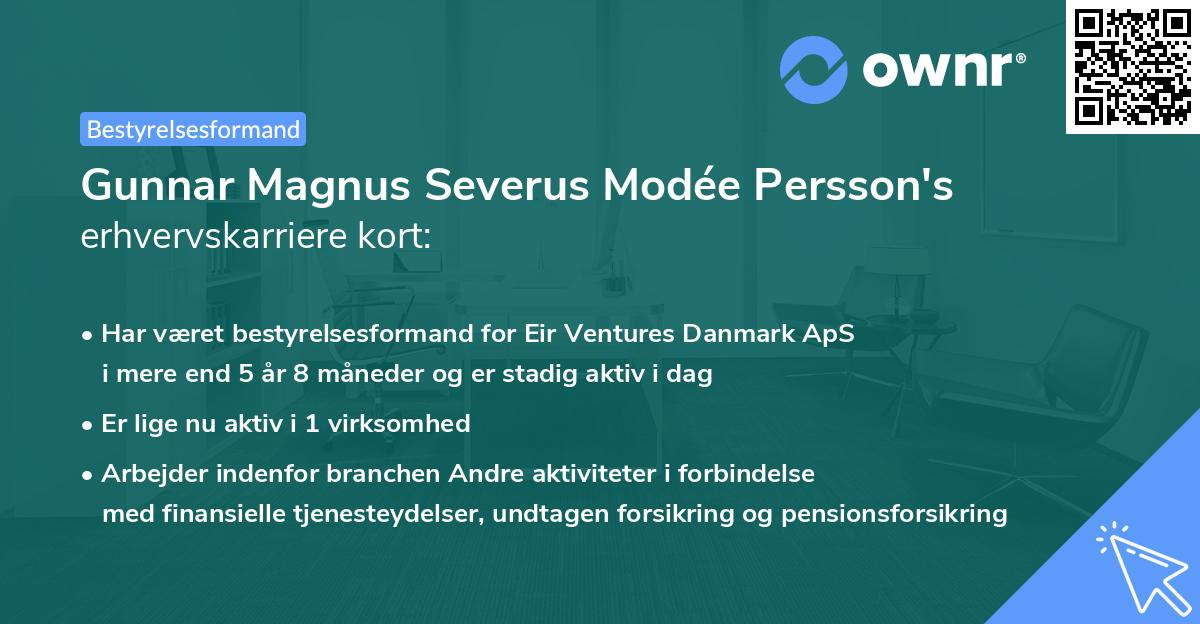 ownr®

Bestyrelsesformand

Gunnar Magnus Severus Modée Persson's erhvervskarriere kort:

• Har været bestyrelsesformand for Eir Ventures Danmark ApS i mere end 5 år 8 måneder og er stadig aktiv i dag

• Er lige nu aktiv i 1 virksomhed

• Arbejder indenfor branchen Andre aktiviteter i forbindelse med finansielle tjenesteydelser, undtagen forsikring og pensionsforsikring